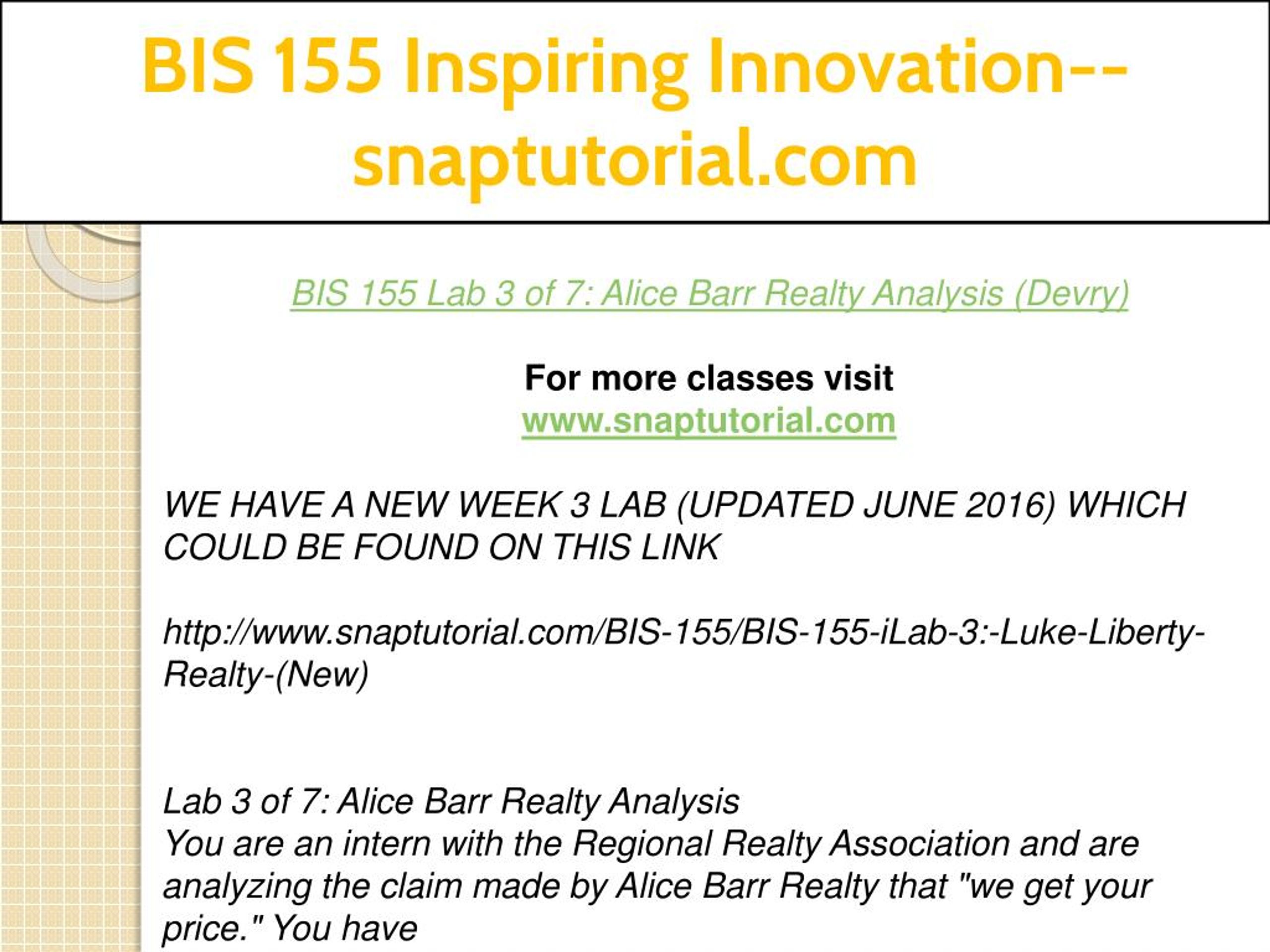 BIS 155 Inspiring Innovation--snaptutorial.com

BIS 155 Lab 3 of 7: Alice Barr Realty Analysis (Devry)

For more classes visit
www.snaptutorial.com

WE HAVE A NEW WEEK 3 LAB (UPDATED JUNE 2016) WHICH COULD BE FOUND ON THIS LINK

http://www.snaptutorial.com/BIS-155/BIS-155-iLab-3:-Luke-Liberty-Realty-(New)

Lab 3 of 7: Alice Barr Realty Analysis
You are an intern with the Regional Realty Association and are analyzing the claim made by Alice Barr Realty that "we get your price." You have